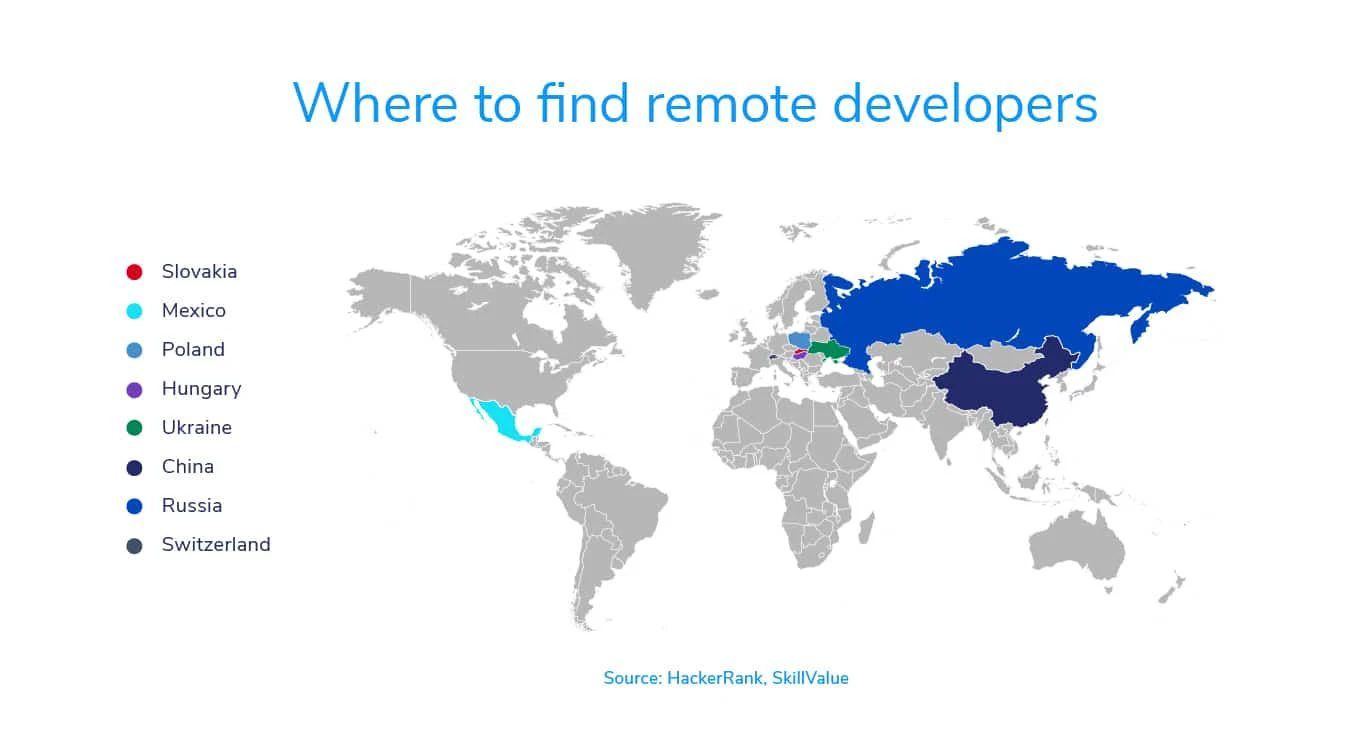 Where to find remote developers

Slovakia
Mexico
Poland
Hungary
Ukraine
China
Russia
Switzerland

Source: HackerRank, SkillValue